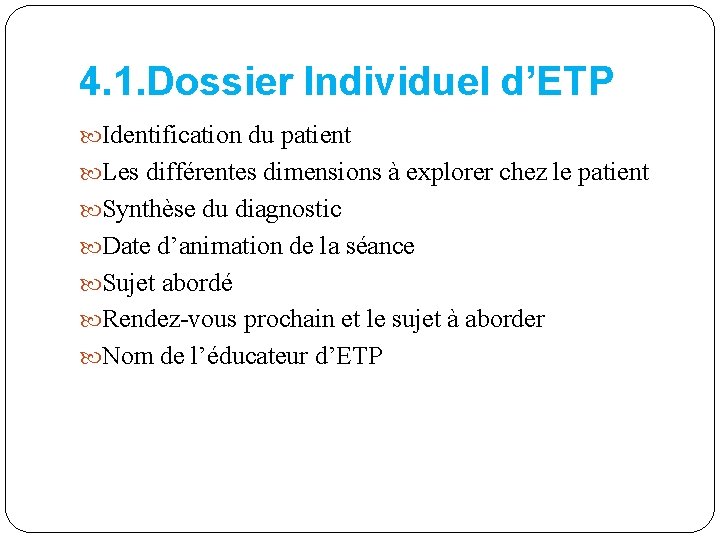 4.1.Dossier Individuel d’ETP

Identification du patient

Les différentes dimensions à explorer chez le patient

Synthèse du diagnostic

Date d’animation de la séance

Sujet abordé

Rendez-vous prochain et le sujet à aborder

Nom de l’éducateur d’ETP